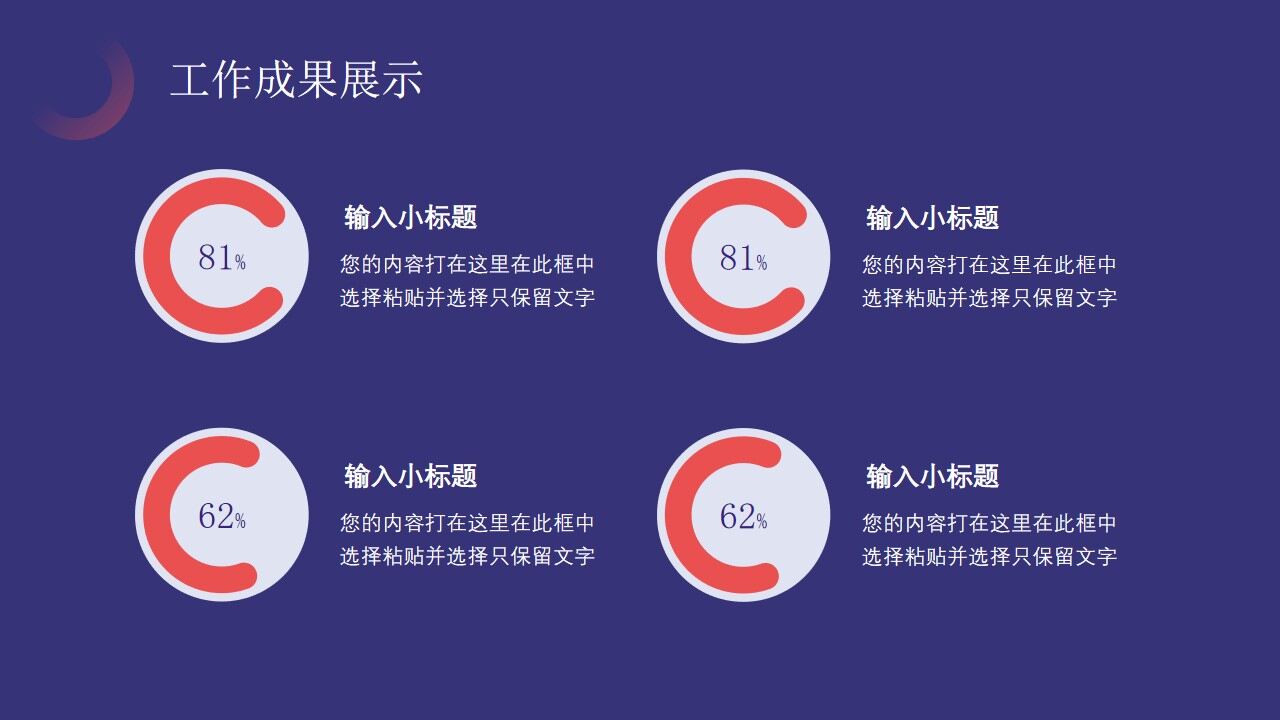 工作成果展示

81%

输入小标题

您的内容打在这里在此框中选择粘贴并选择只保留文字

81%

输入小标题

您的内容打在这里在此框中选择粘贴并选择只保留文字

62%

输入小标题

您的内容打在这里在此框中选择粘贴并选择只保留文字

62%

输入小标题

您的内容打在这里在此框中选择粘贴并选择只保留文字